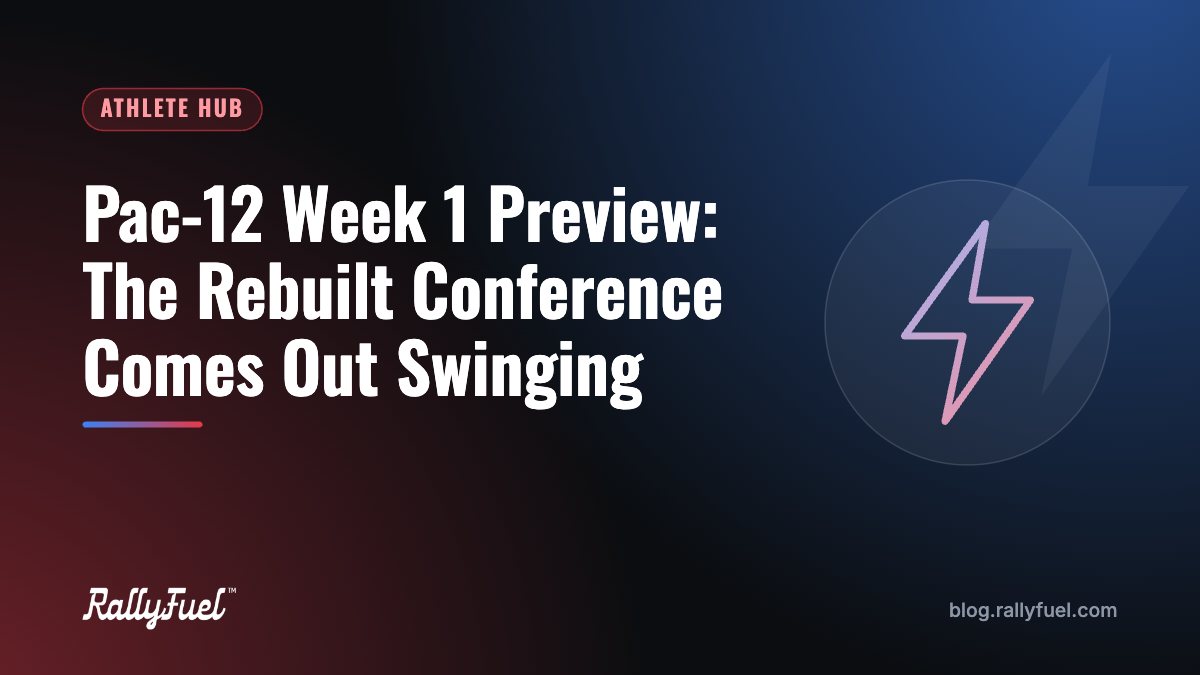 ATHLETE HUB

Pac-12 Week 1 Preview: The Rebuilt Conference Comes Out Swinging

RallyFuel™

blog.rallyfuel.com